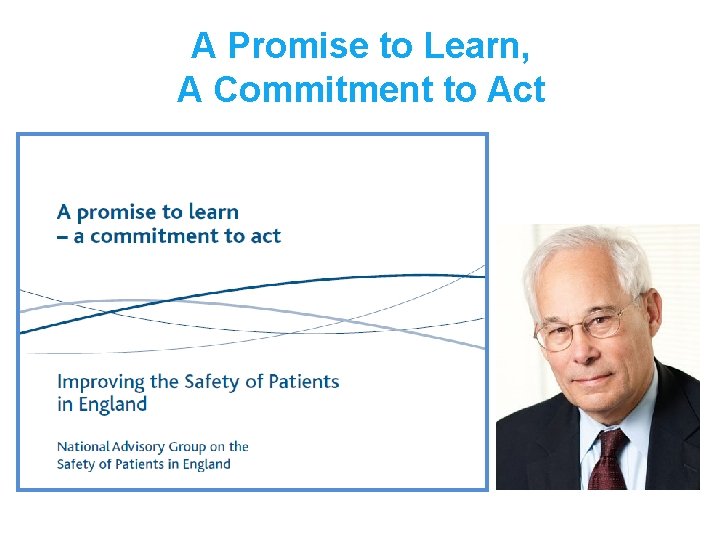 A Promise to Learn,
A Commitment to Act

A promise to learn
– a commitment to act

Improving the Safety of Patients in England

National Advisory Group on the Safety of Patients in England